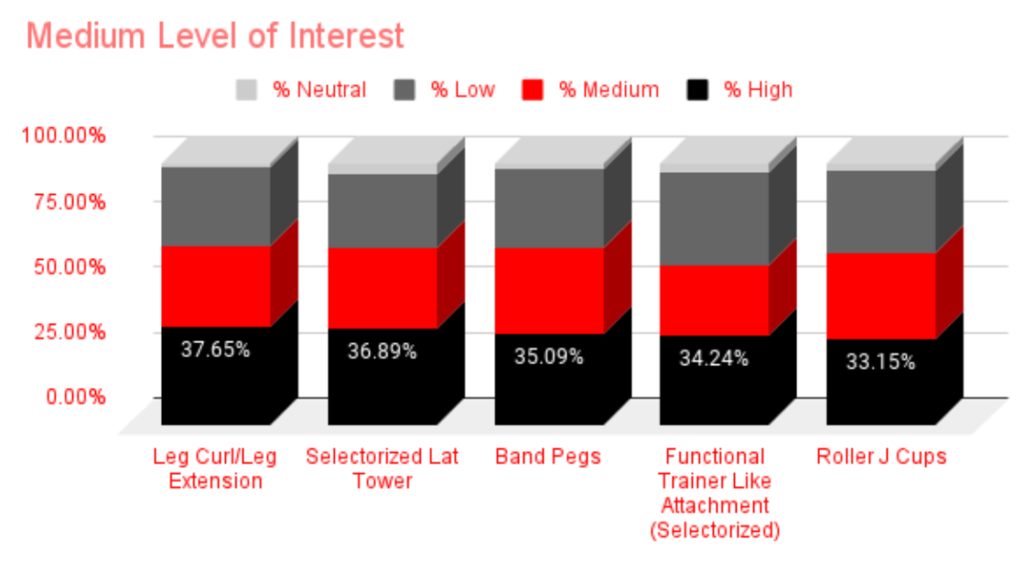 Medium Level of Interest

% Neutral % Low % Medium % High

100.00%
75.00%
50.00%
25.00%
0.00%

37.65%
36.89%
35.09%
34.24%
33.15%

Leg Curl/Leg Extension
Selectorized Lat Tower
Band Pegs
Functional Trainer Like Attachment (Selectorized)
Roller J Cups